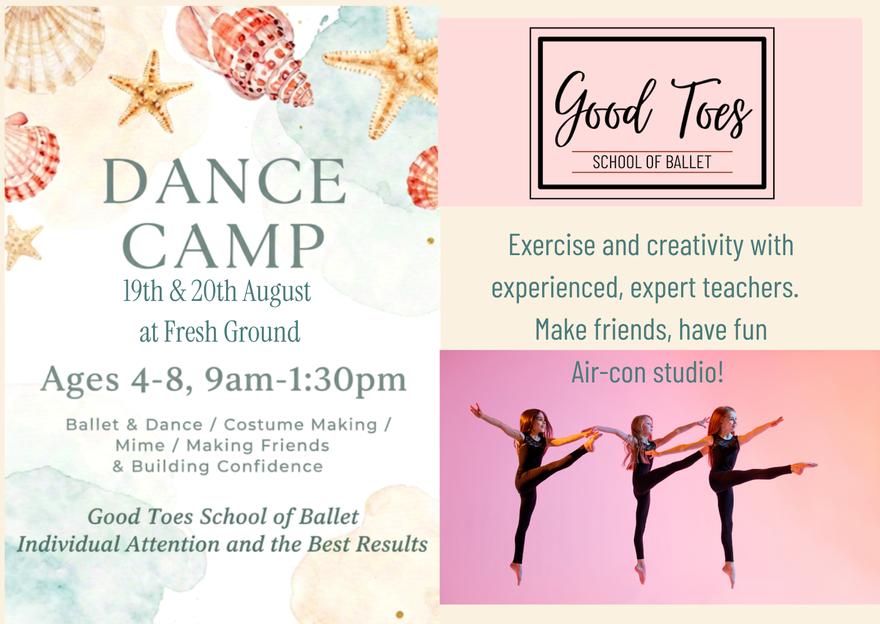 DANCE CAMP

19th & 20th August
at Fresh Ground

Ages 4-8, 9am-1:30pm

Ballet & Dance / Costume Making / Mime / Making Friends & Building Confidence

Good Toes School of Ballet
Individual Attention and the Best Results

Good Toes
SCHOOL OF BALLET

Exercise and creativity with experienced, expert teachers.
Make friends, have fun
Air-con studio!